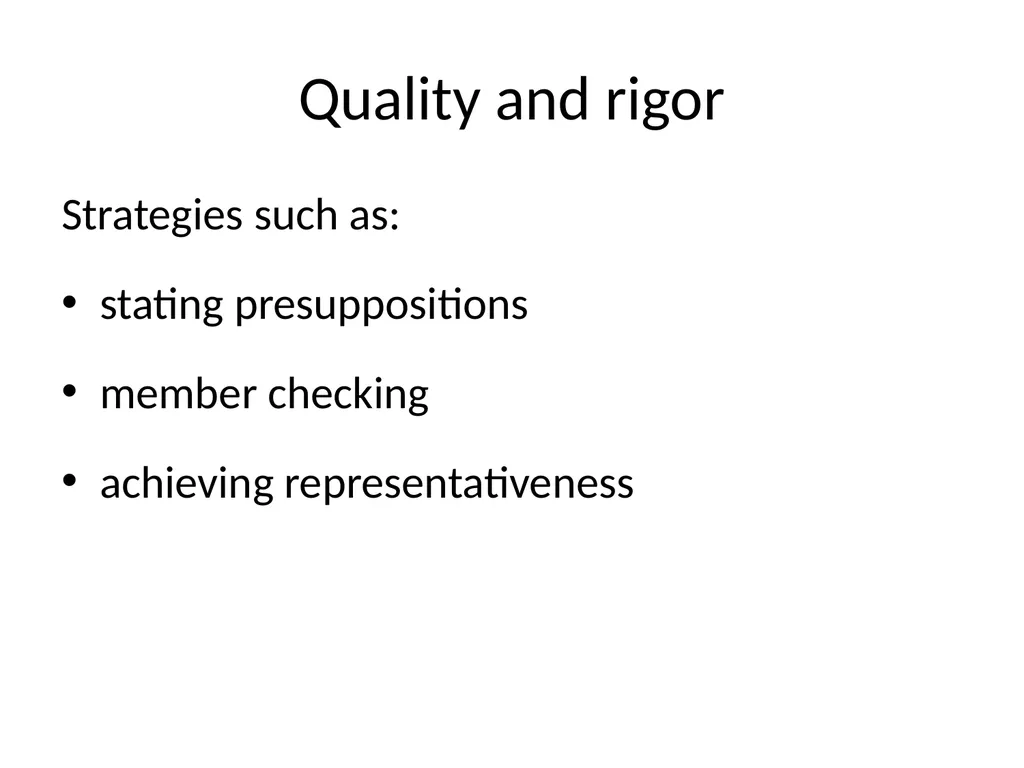 Quality and rigor

Strategies such as:

• stating presuppositions

• member checking

• achieving representativeness